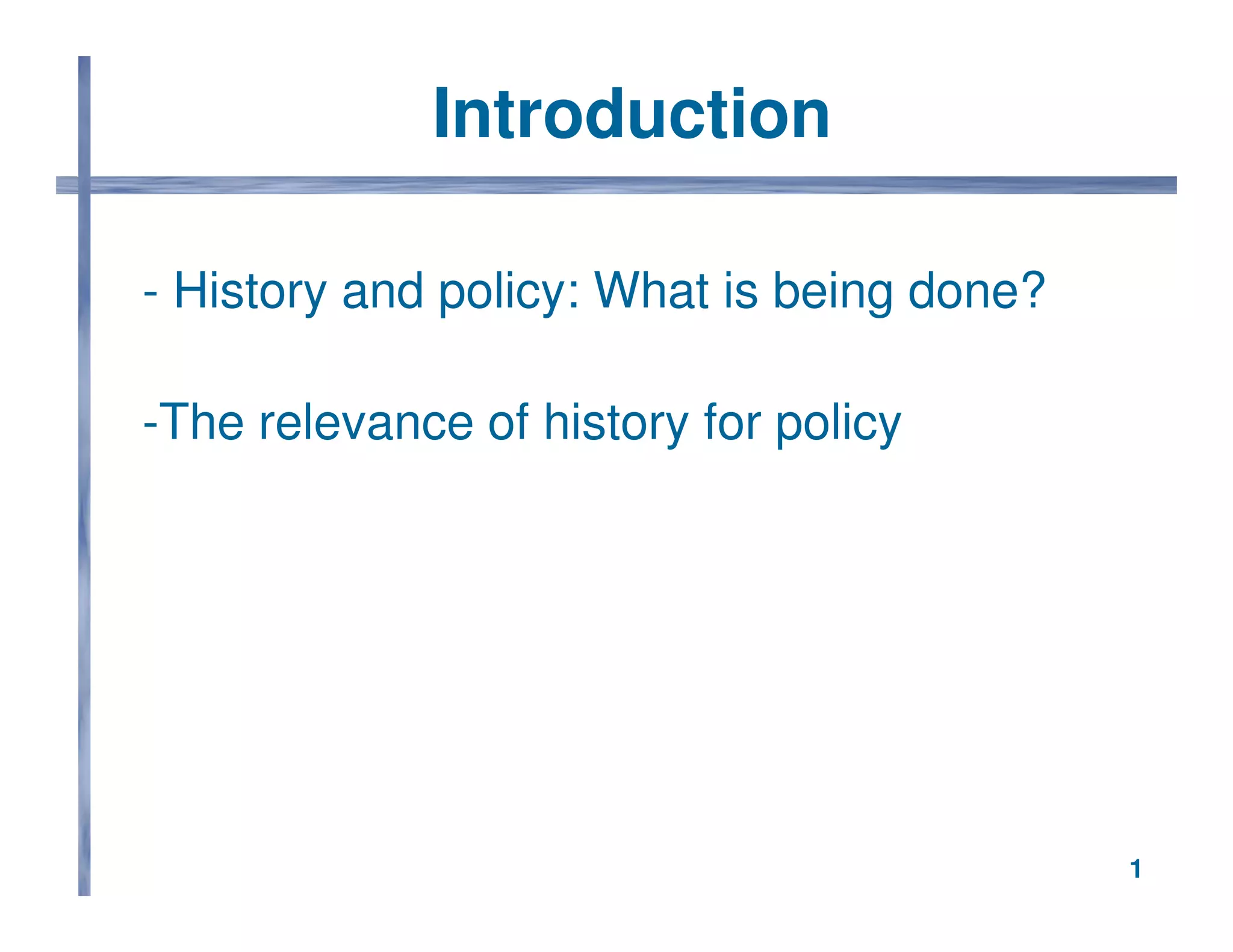 Introduction

- History and policy: What is being done?

-The relevance of history for policy

1